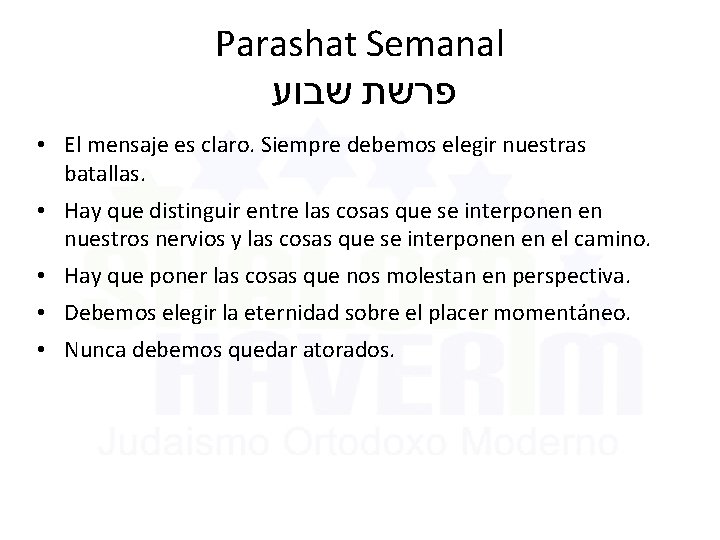 Parashat Semanal
פרשת שבוע

• El mensaje es claro. Siempre debemos elegir nuestras batallas.
• Hay que distinguir entre las cosas que se interponen en nuestros nervios y las cosas que se interponen en el camino.
• Hay que poner las cosas que nos molestan en perspectiva.
• Debemos elegir la eternidad sobre el placer momentáneo.
• Nunca debemos quedar atorados.

SHALOM HAVERIM
Judaismo Ortodoxo Moderno